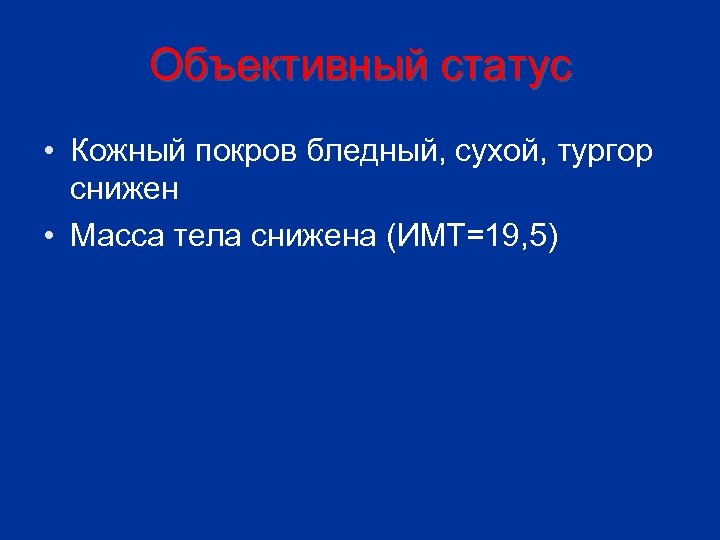 Объективный статус

• Кожный покров бледный, сухой, тургор снижен

• Масса тела снижена (ИМТ=19,5)